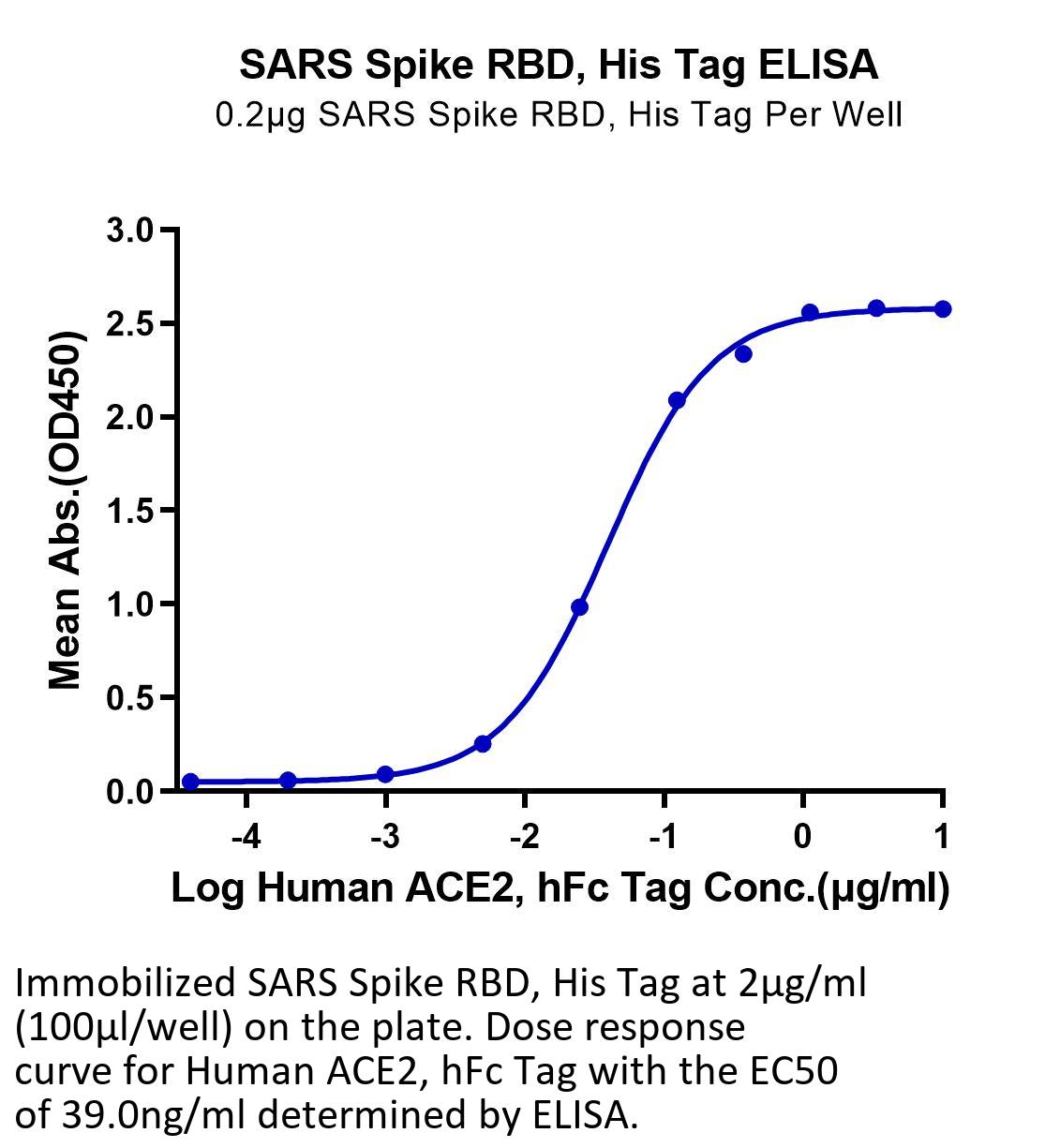 SARS Spike RBD, His Tag ELISA
0.2μg SARS Spike RBD, His Tag Per Well

Mean Abs.(OD450)

3.0
2.5
2.0
1.5
1.0
0.5
0.0

-4
-3
-2
-1
0
1

Log Human ACE2, hFc Tag Conc.(μg/ml)

Immobilized SARS Spike RBD, His Tag at 2μg/ml (100μl/well) on the plate. Dose response curve for Human ACE2, hFc Tag with the EC50 of 39.0ng/ml determined by ELISA.